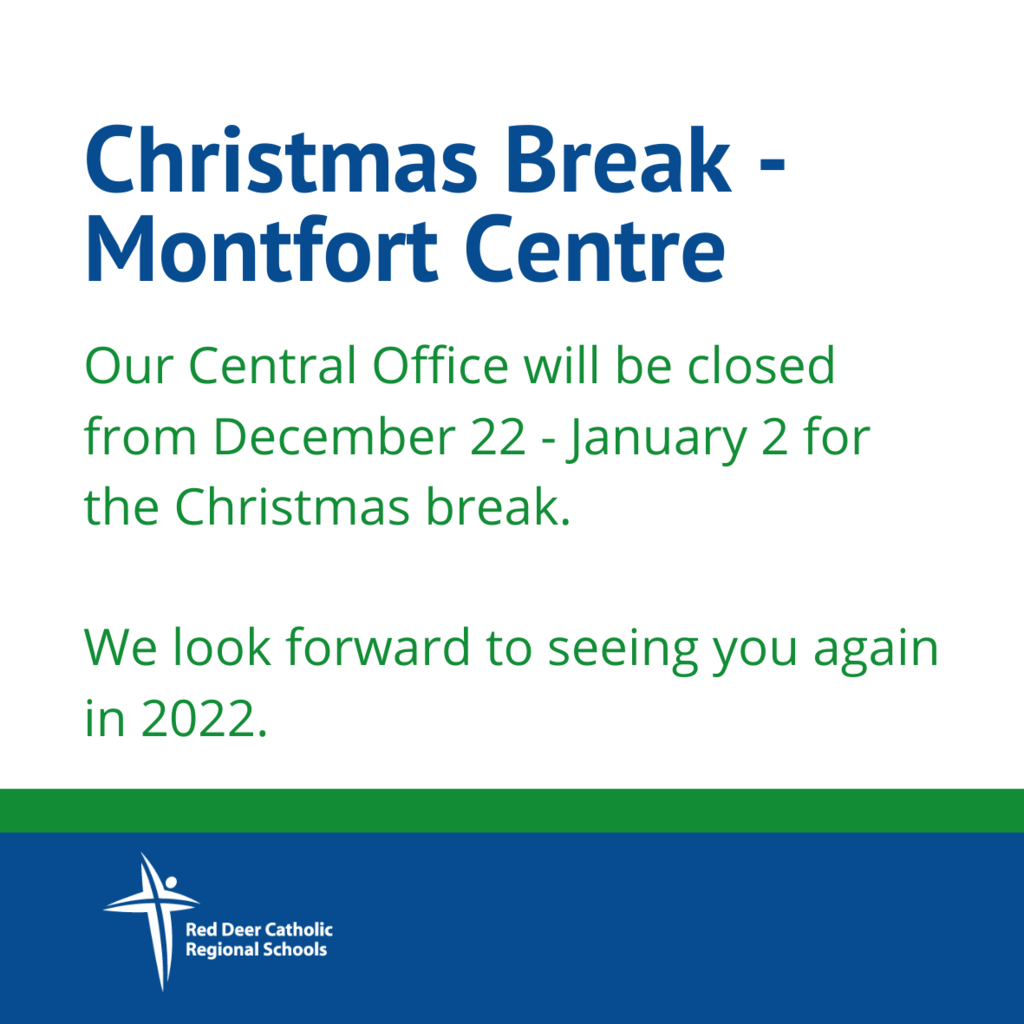 Christmas Break - Montfort Centre

Our Central Office will be closed from December 22 - January 2 for the Christmas break.

We look forward to seeing you again in 2022.

Red Deer Catholic Regional Schools